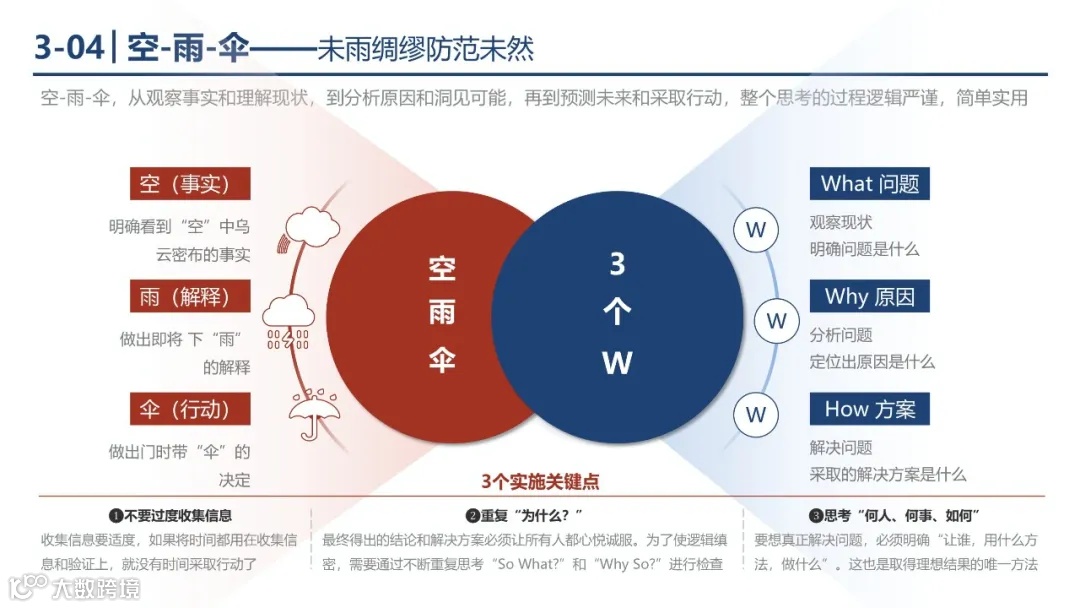 3-04 | 空-雨-伞——未雨绸缪防范未然

空-雨-伞，从观察事实和理解现状，到分析原因和洞见可能，再到预测未来和采取行动，整个思考的过程逻辑严谨，简单实用

空（事实）

明确看到“空”中乌云密布的事实

雨（解释）

做出即将 下“雨”的解释

伞（行动）

做出门时带“伞”的决定

空
雨
伞

3
个
W

W
W
W

What 问题

观察现状
明确问题是什么

Why 原因

分析问题
定位出原因是什么

How 方案

解决问题
采取的解决方案是什么

3个实施关键点

❶不要过度收集信息

收集信息要适度，如果将时间都用在收集信息和验证上，就没有时间采取行动了

❷重复“为什么？”

最终得出的结论和解决方案必须让所有人都心悦诚服。为了使逻辑缜密，需要通过不断重复思考“So What?”和“Why So?”进行检查

❸思考“何人、何事、如何”

要想真正解决问题，必须明确“让谁，用什么方法，做什么”。这也是取得理想结果的唯一方法

大数跨境